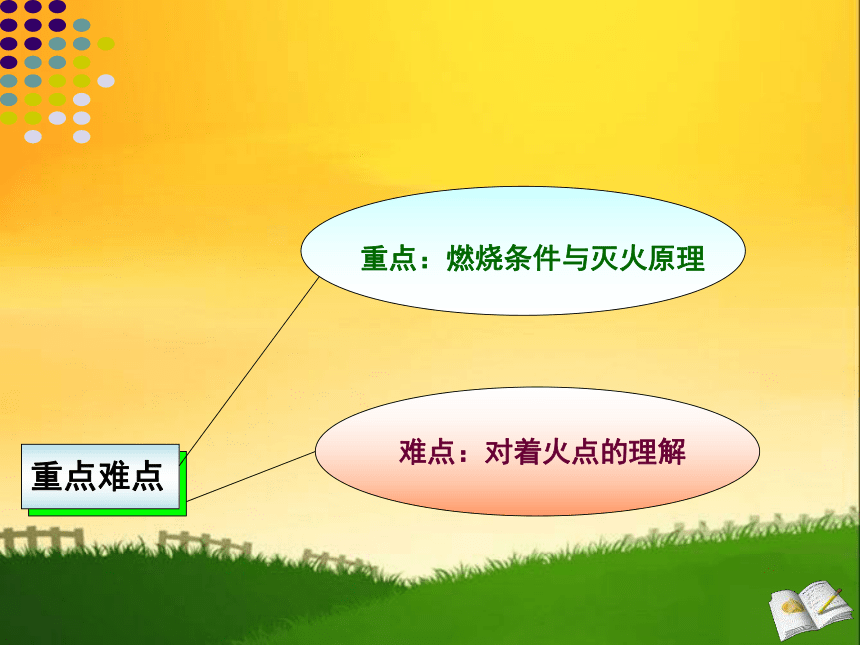 重点：燃烧条件与灭火原理

难点：对着火点的理解

重点难点